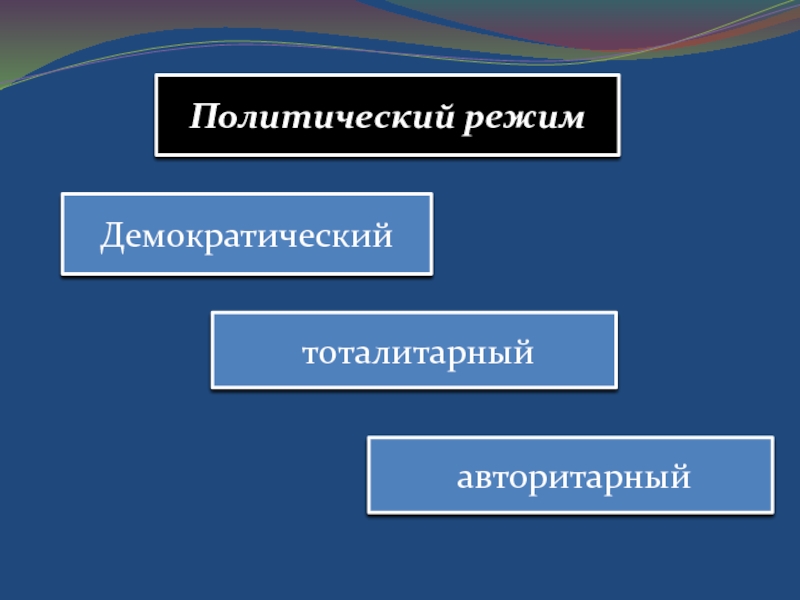 Политический режим

Демократический

тоталитарный

авторитарный